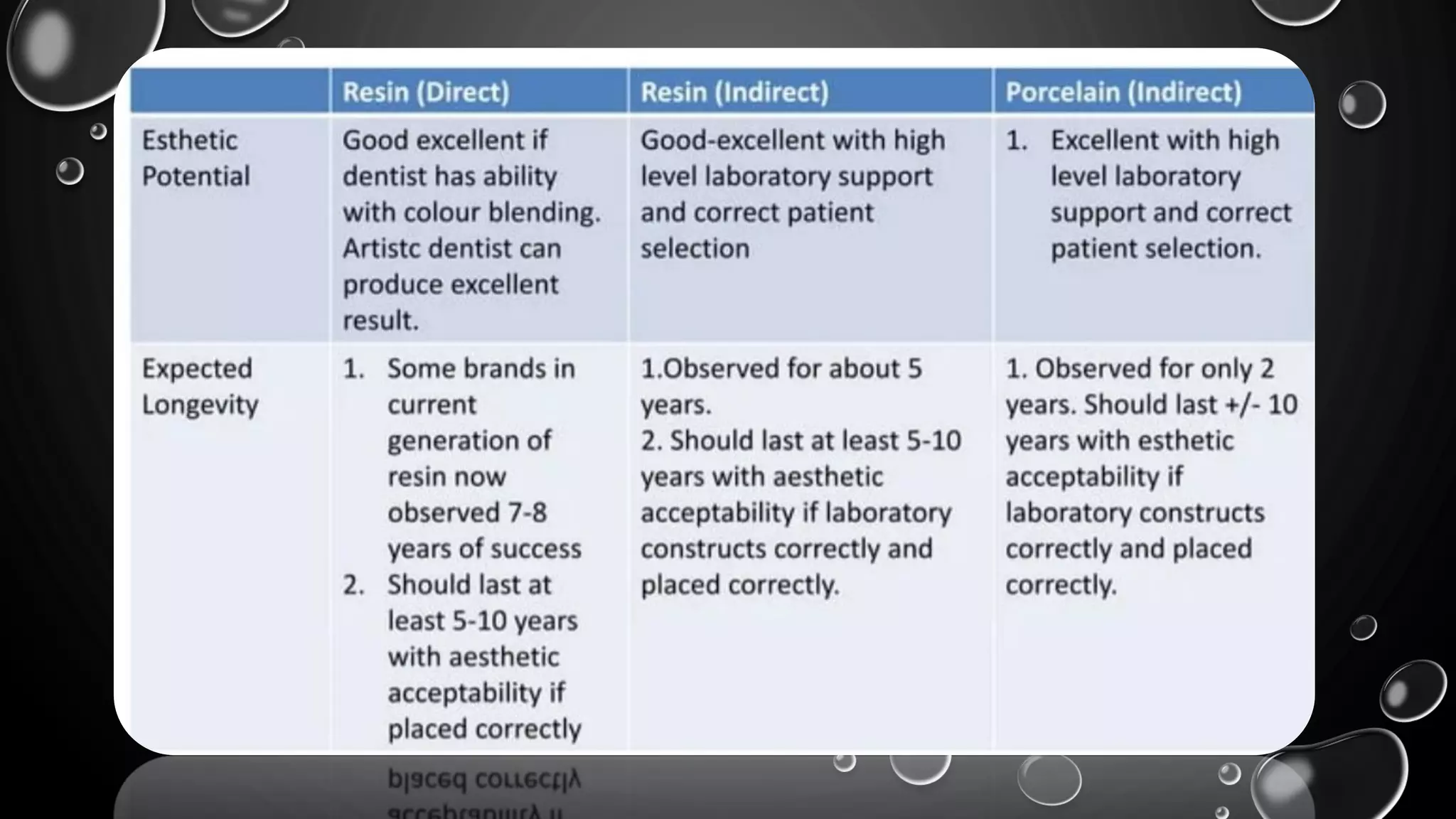 | | Resin (Direct) | Resin (Indirect) | Porcelain (Indirect) |
|---|---|---|---|
| Esthetic Potential | Good excellent if dentist has ability with colour blending. Artistc dentist can produce excellent result. | Good-excellent with high level laboratory support and correct patient selection | 1. Excellent with high level laboratory support and correct patient selection. |
| Expected Longevity | 1. Some brands in current generation of resin now observed 7-8 years of success 2. Should last at least 5-10 years with aesthetic acceptability if placed correctly | 1.Observed for about 5 years. 2. Should last at least 5-10 years with aesthetic acceptability if laboratory constructs correctly and placed correctly. | 1. Observed for only 2 years. Should last +/- 10 years with esthetic acceptability if laboratory constructs correctly and placed correctly. |